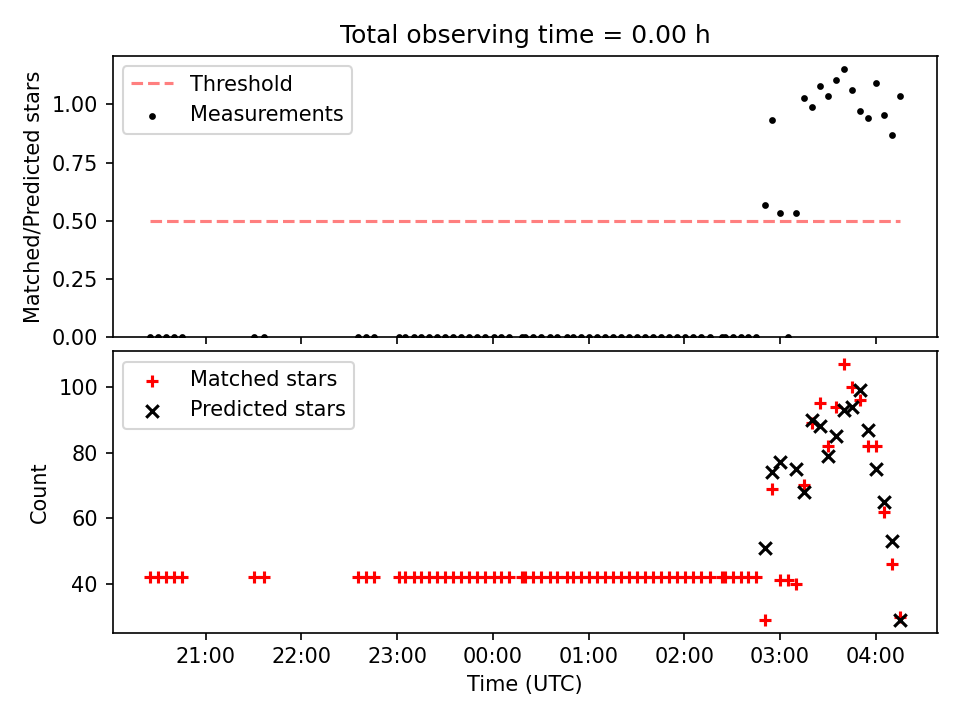 Total observing time = 0.00 h

Threshold
Measurements

Matched/Predicted stars

1.00
0.75
0.50
0.25
0.00

Matched stars
Predicted stars

Count

100
80
60
40

21:00
22:00
23:00
00:00
01:00
02:00
03:00
04:00

Time (UTC)